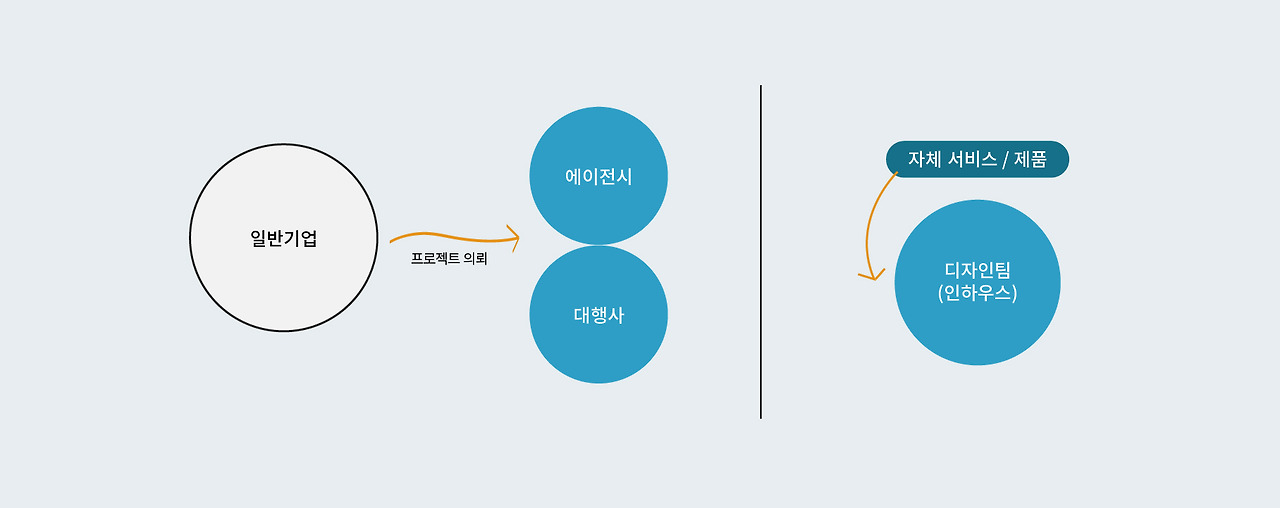 일반기업

프로젝트 의뢰

에이전시

대행사

자체 서비스 / 제품

디자인팀
(인하우스)